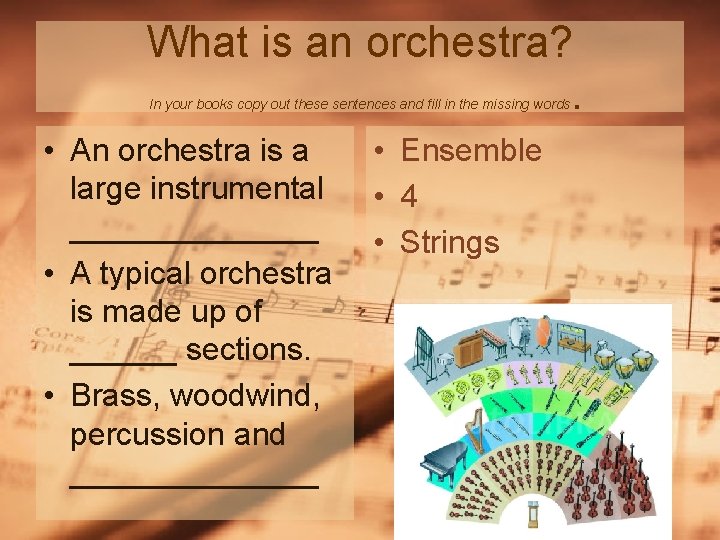 What is an orchestra?

In your books copy out these sentences and fill in the missing words.

• An orchestra is a large instrumental ______________
• A typical orchestra is made up of ______ sections.
• Brass, woodwind, percussion and ______________

• Ensemble
• 4
• Strings